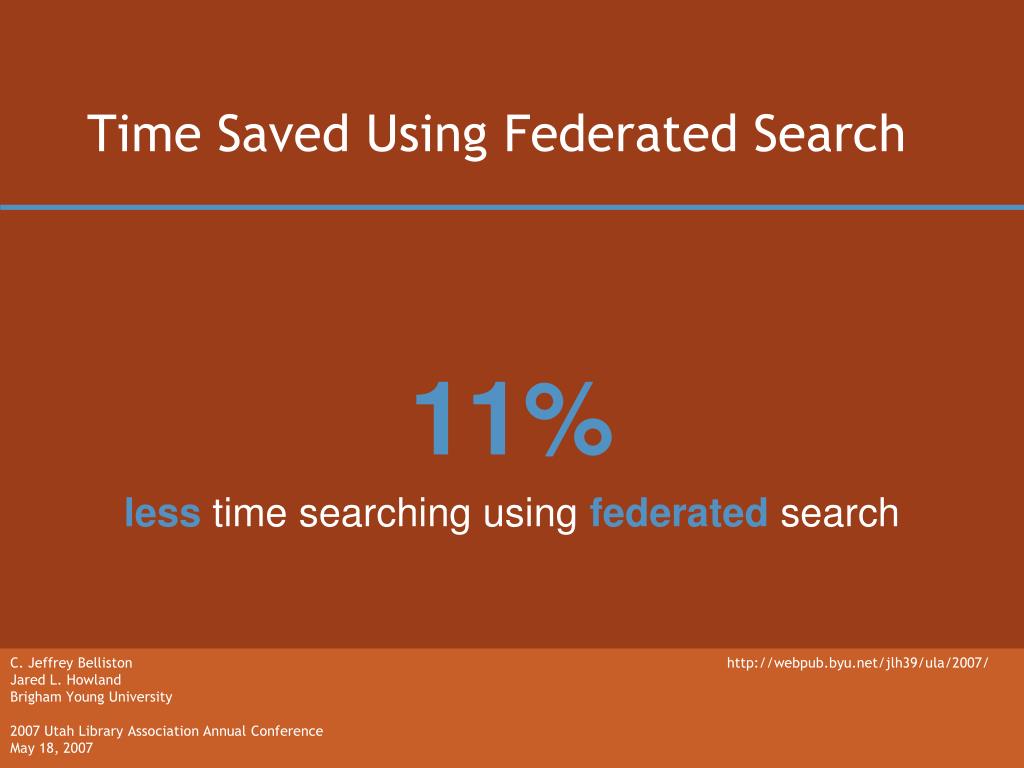 Time Saved Using Federated Search

11%

less time searching using federated search

C. Jeffrey Belliston
Jared L. Howland
Brigham Young University

2007 Utah Library Association Annual Conference
May 18, 2007

http://webpub.byu.net/jlh39/ula/2007/